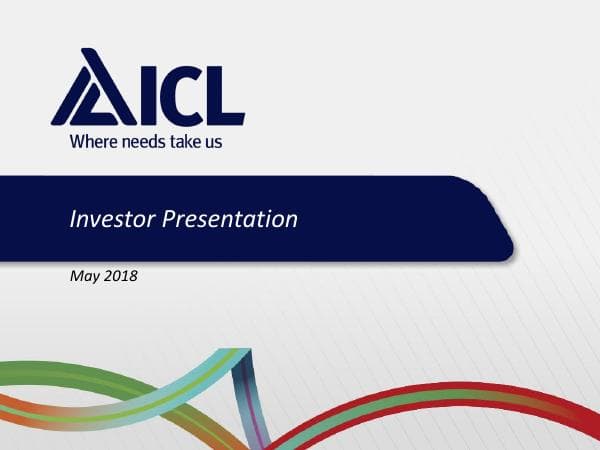 ICL
Where needs take us

Investor Presentation

May 2018